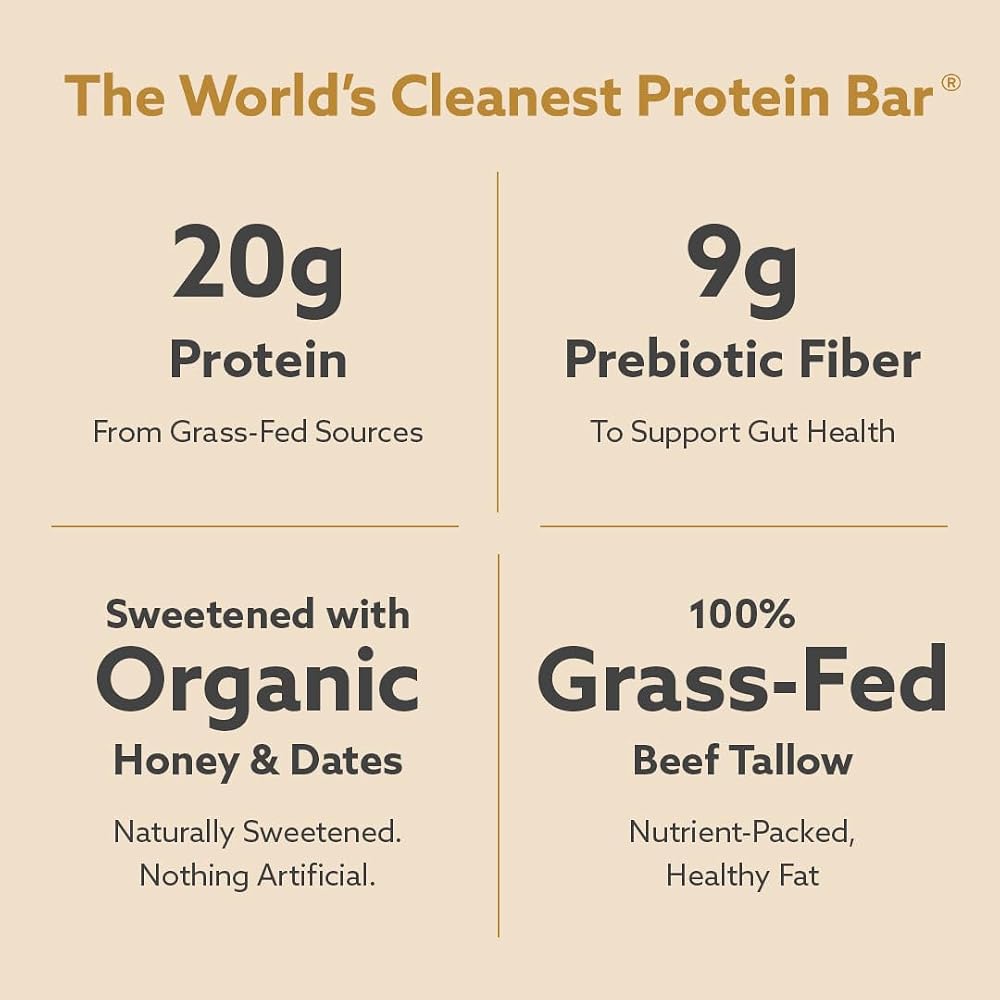 The World's Cleanest Protein Bar®

20g
Protein
From Grass-Fed Sources

9g
Prebiotic Fiber
To Support Gut Health

Sweetened with
Organic
Honey & Dates
Naturally Sweetened. Nothing Artificial.

100%
Grass-Fed
Beef Tallow
Nutrient-Packed, Healthy Fat